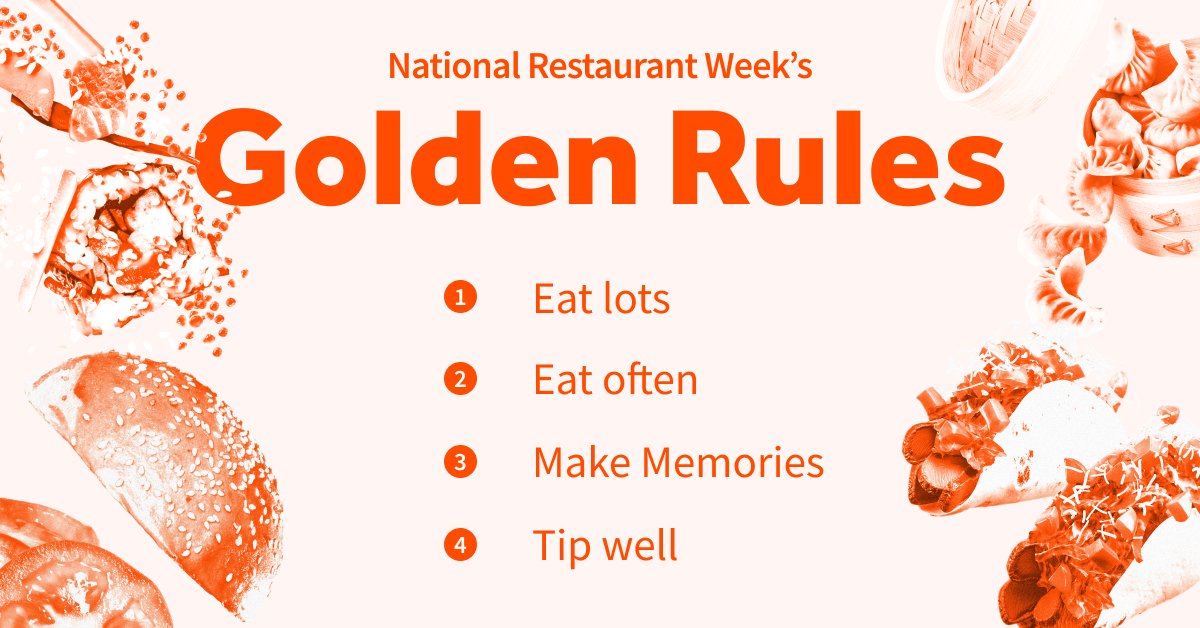 National Restaurant Week's
Golden Rules

1 Eat lots
2 Eat often
3 Make Memories
4 Tip well